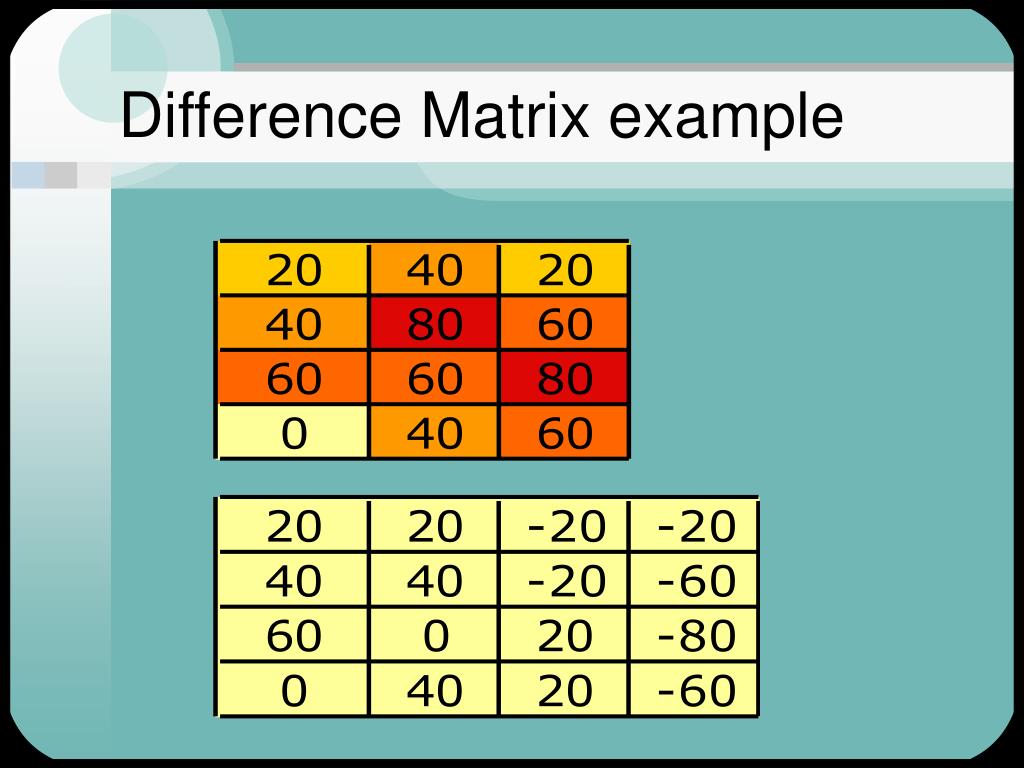 Difference Matrix example

| 20 | 40 | 20 |
|---|---|---|
| 40 | 80 | 60 |
| 60 | 60 | 80 |
| 0 | 40 | 60 |

| 20 | 20 | -20 | -20 |
|---|---|---|---|
| 40 | 40 | -20 | -60 |
| 60 | 0 | 20 | -80 |
| 0 | 40 | 20 | -60 |